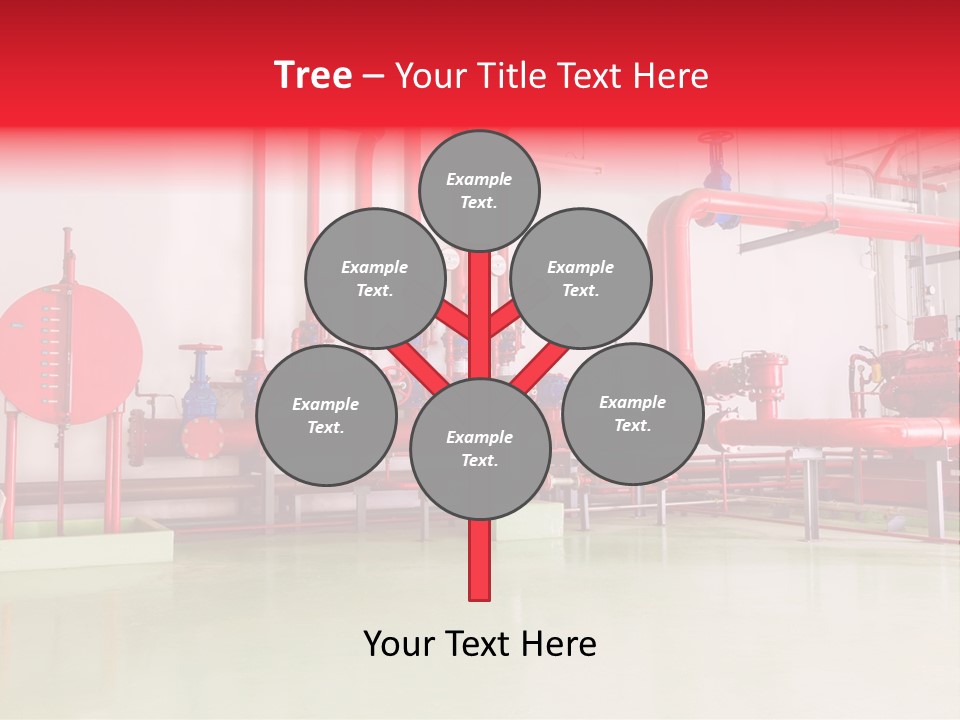 Tree – Your Title Text Here

Example Text.

Example Text.

Example Text.

Example Text.

Example Text.

Example Text.

Your Text Here